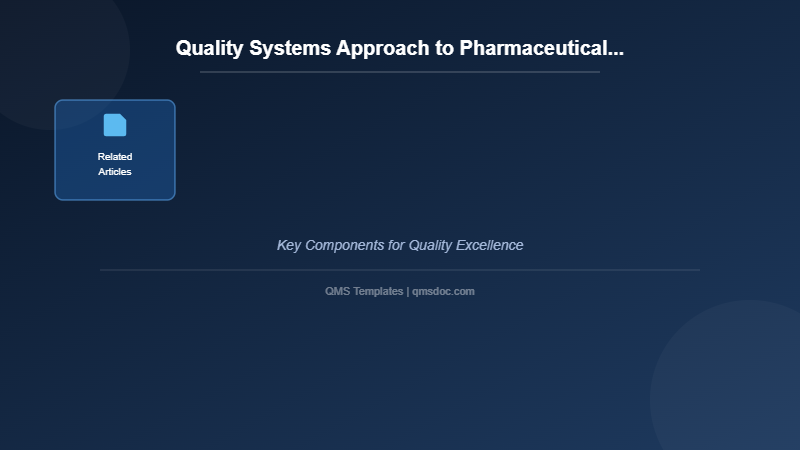 Quality Systems Approach to Pharmaceutical...

Related Articles

Key Components for Quality Excellence

QMS Templates | qmsdoc.com